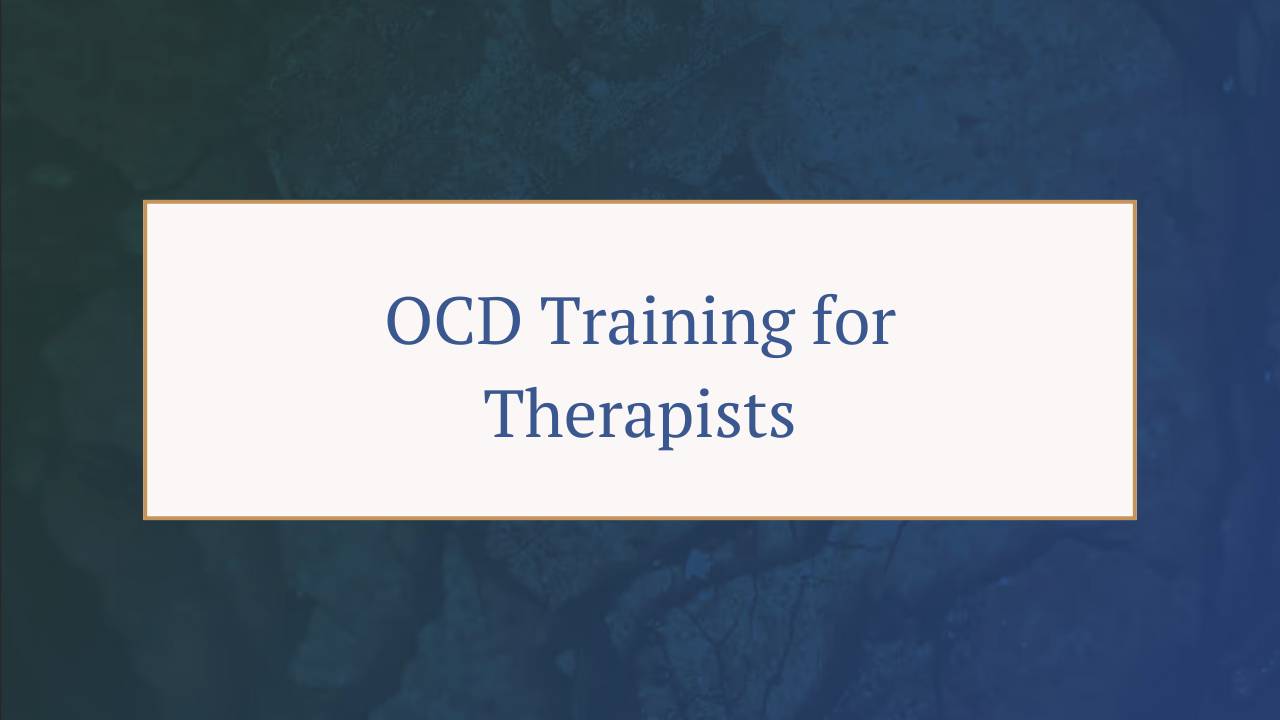 OCD Training for Therapists